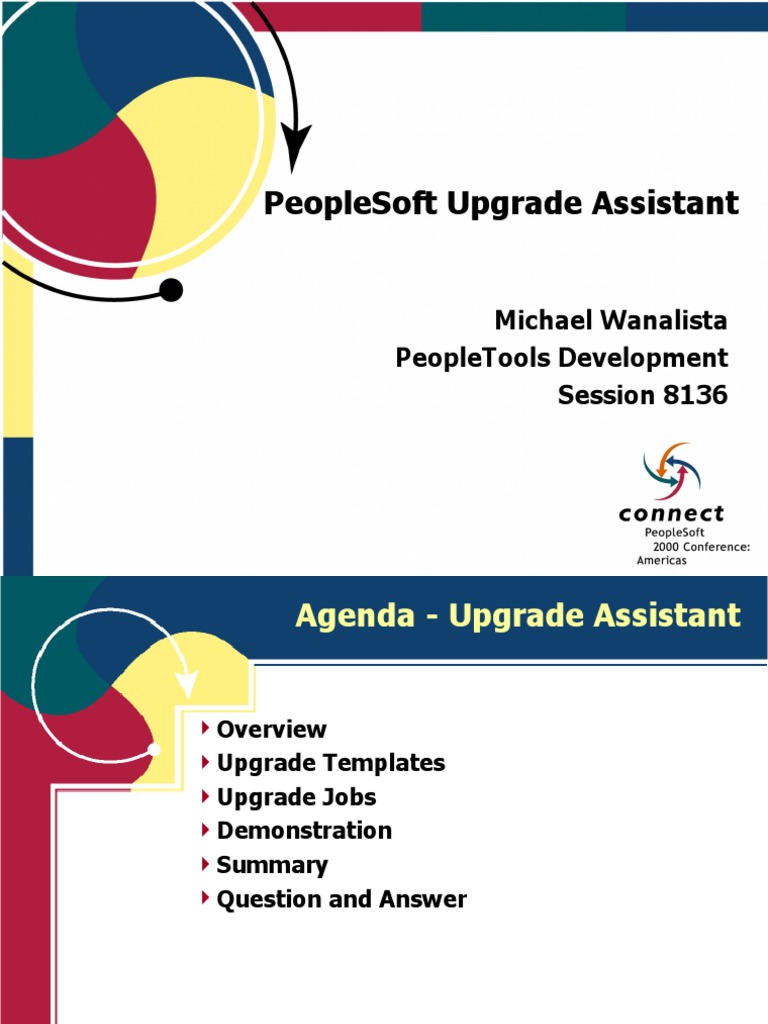 PeopleSoft Upgrade Assistant

Michael Wanalista
PeopleTools Development
Session 8136

connect
PeopleSoft
2000 Conference:
Americas

Agenda - Upgrade Assistant

Overview
Upgrade Templates
Upgrade Jobs
Demonstration
Summary
Question and Answer